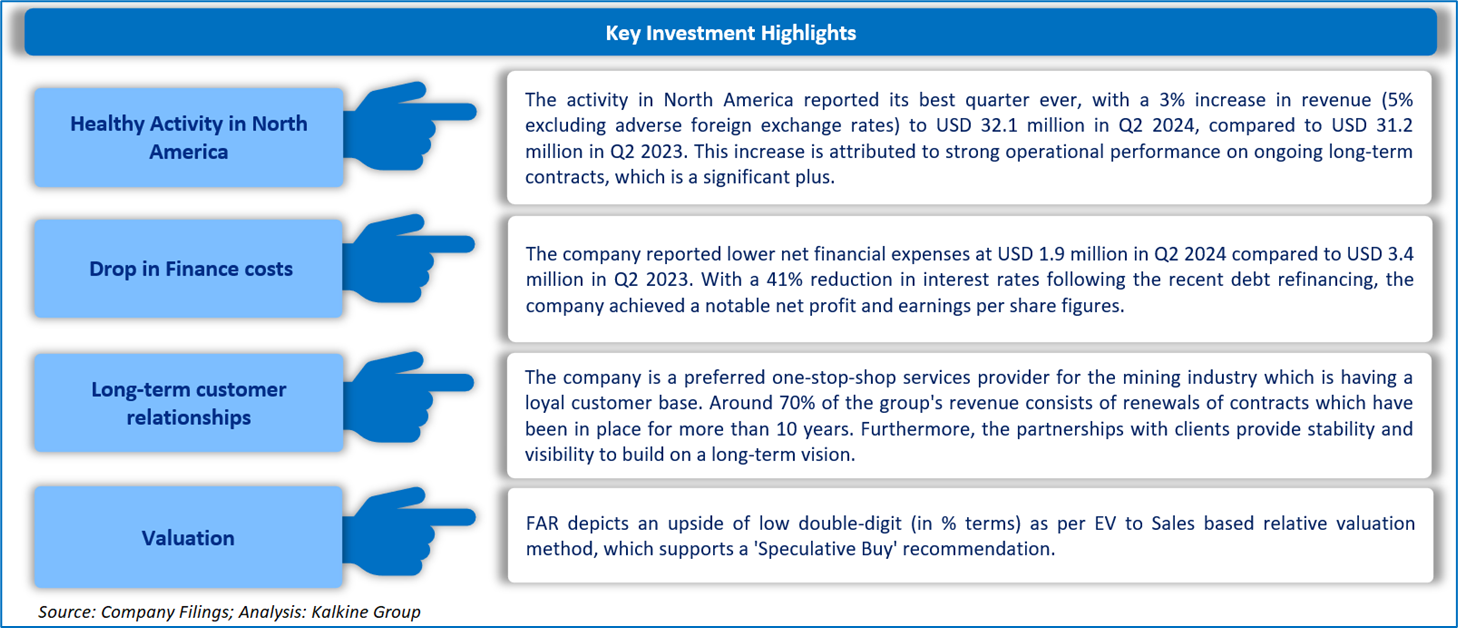 Key Investment Highlights

Healthy Activity in North America

The activity in North America reported its best quarter ever, with a 3% increase in revenue (5% excluding adverse foreign exchange rates) to USD 32.1 million in Q2 2024, compared to USD 31.2 million in Q2 2023. This increase is attributed to strong operational performance on ongoing long-term contracts, which is a significant plus.

Drop in Finance costs

The company reported lower net financial expenses at USD 1.9 million in Q2 2024 compared to USD 3.4 million in Q2 2023. With a 41% reduction in interest rates following the recent debt refinancing, the company achieved a notable net profit and earnings per share figures.

Long-term customer relationships

The company is a preferred one-stop-shop services provider for the mining industry which is having a loyal customer base. Around 70% of the group's revenue consists of renewals of contracts which have been in place for more than 10 years. Furthermore, the partnerships with clients provide stability and visibility to build on a long-term vision.

Valuation

FAR depicts an upside of low double-digit (in % terms) as per EV to Sales based relative valuation method, which supports a 'Speculative Buy' recommendation.

Source: Company Filings; Analysis: Kalkine Group